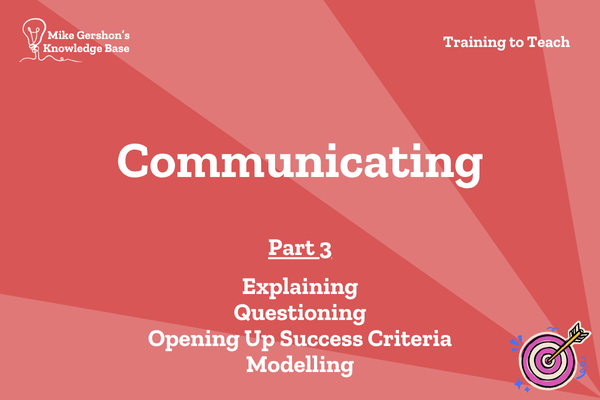 Mike Gershon's Knowledge Base

Training to Teach

Communicating

Part 3

Explaining
Questioning
Opening Up Success Criteria
Modelling